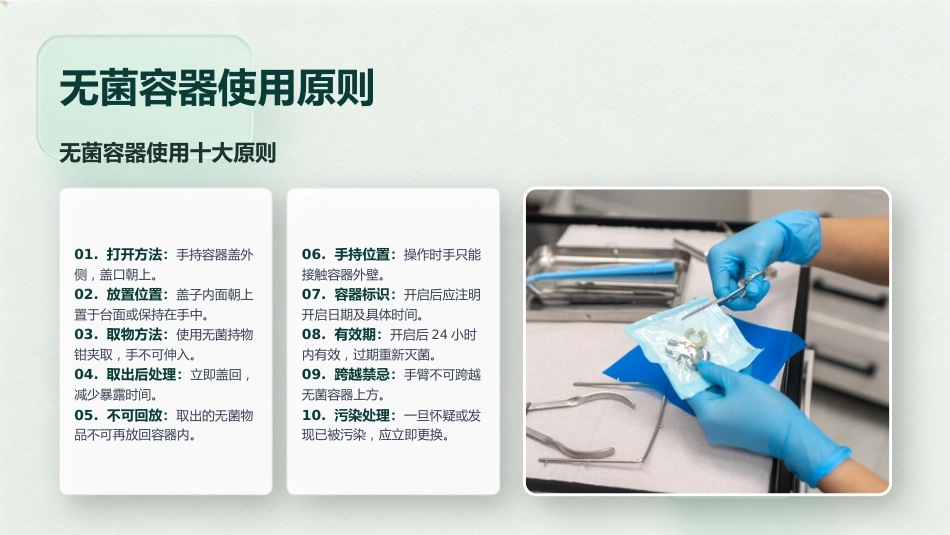 无菌容器使用原则

无菌容器使用十大原则

01. 打开方法：手持容器盖外侧，盖口朝上。
02. 放置位置：盖子内面朝上置于台面或保持在手中。
03. 取物方法：使用无菌持物钳夹取，手不可伸入。
04. 取出后处理：立即盖回，减少暴露时间。
05. 不可回放：取出的无菌物品不可再放回容器内。

06. 手持位置：操作时手只能接触容器外壁。
07. 容器标识：开启后应注明开启日期及具体时间。
08. 有效期：开启后 24 小时内有效，过期重新灭菌。
09. 跨越禁忌：手臂不可跨越无菌容器上方。
10. 污染处理：一旦怀疑或发现已被污染，应立即更换。